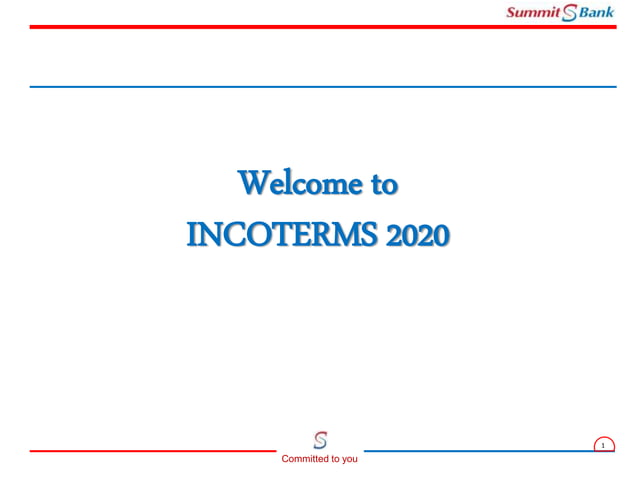 Summit S Bank

Welcome to
INCOTERMS 2020

S
Committed to you

1